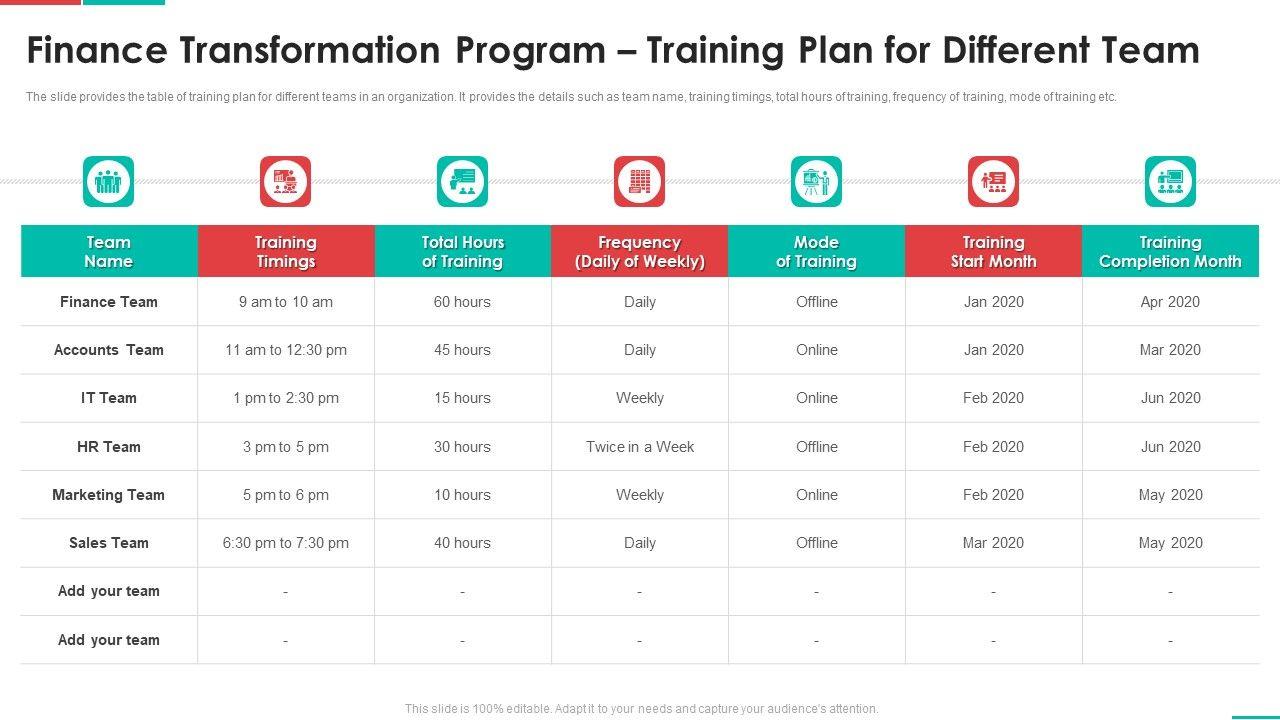 Finance Transformation Program – Training Plan for Different Team

The slide provides the table of training plan for different teams in an organization. It provides the details such as team name, training timings, total hours of training, frequency of training, mode of training etc.

| Team Name | Training Timings | Total Hours of Training | Frequency (Daily of Weekly) | Mode of Training | Training Start Month | Training Completion Month |
|---|---|---|---|---|---|---|
| Finance Team | 9 am to 10 am | 60 hours | Daily | Offline | Jan 2020 | Apr 2020 |
| Accounts Team | 11 am to 12:30 pm | 45 hours | Daily | Online | Jan 2020 | Mar 2020 |
| IT Team | 1 pm to 2:30 pm | 15 hours | Weekly | Online | Feb 2020 | Jun 2020 |
| HR Team | 3 pm to 5 pm | 30 hours | Twice in a Week | Offline | Feb 2020 | Jun 2020 |
| Marketing Team | 5 pm to 6 pm | 10 hours | Weekly | Online | Feb 2020 | May 2020 |
| Sales Team | 6:30 pm to 7:30 pm | 40 hours | Daily | Offline | Mar 2020 | May 2020 |
| Add your team | - | - | - | - | - | - |
| Add your team | - | - | - | - | - | - |

This slide is 100% editable. Adapt it to your needs and capture your audience's attention.